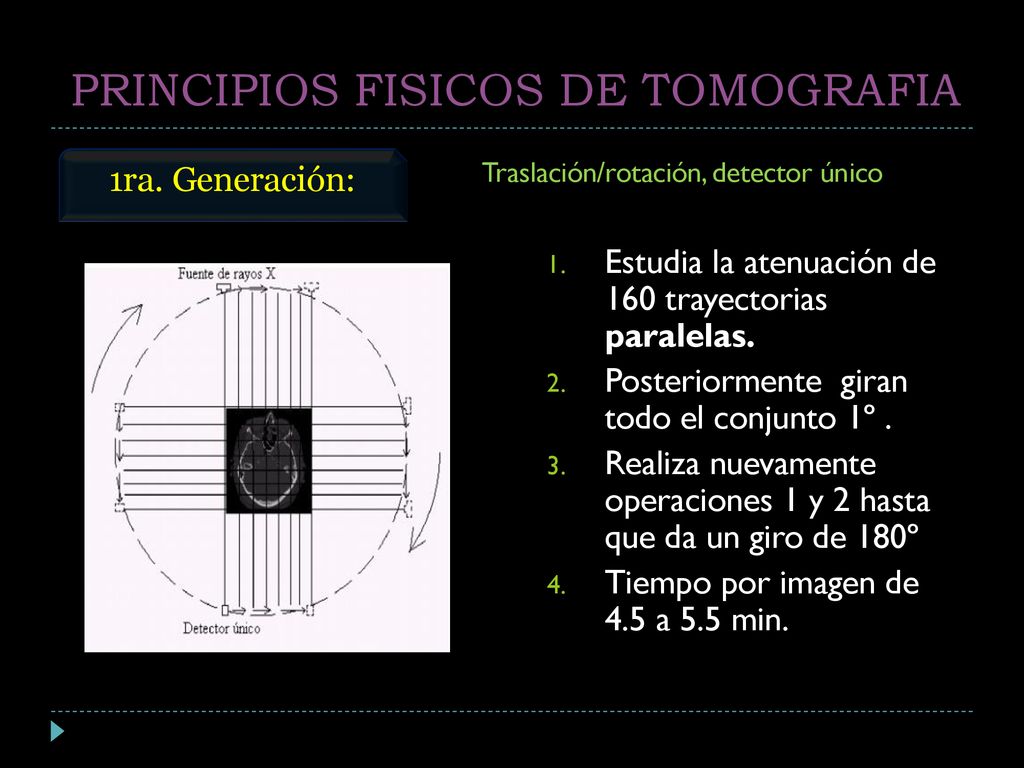 PRINCIPIOS FISICOS DE TOMOGRAFIA

1ra. Generación:

Traslación/rotación, detector único

Fuente de rayos X

Detector único

1. Estudia la atenuación de 160 trayectorias **paralelas.**
2. Posteriormente giran todo el conjunto 1º .
3. Realiza nuevamente operaciones 1 y 2 hasta que da un giro de 180º
4. Tiempo por imagen de 4.5 a 5.5 min.